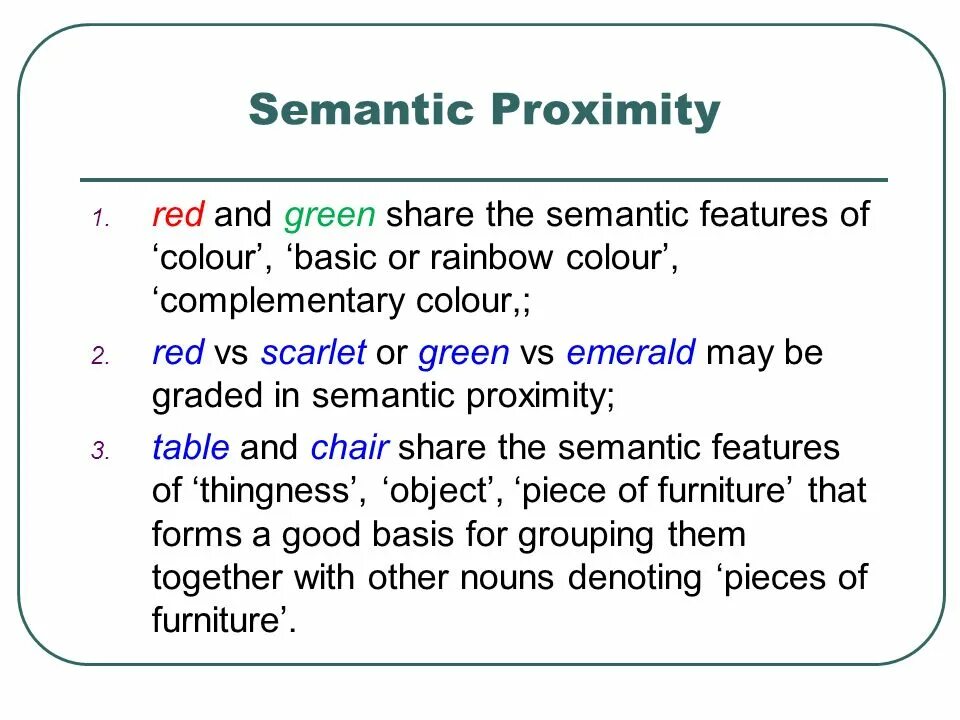 Semantic Proximity

1. red and green share the semantic features of ‘colour’, ‘basic or rainbow colour’, ‘complementary colour,;

2. red vs scarlet or green vs emerald may be graded in semantic proximity;

3. table and chair share the semantic features of ‘thingness’, ‘object’, ‘piece of furniture’ that forms a good basis for grouping them together with other nouns denoting ‘pieces of furniture’.